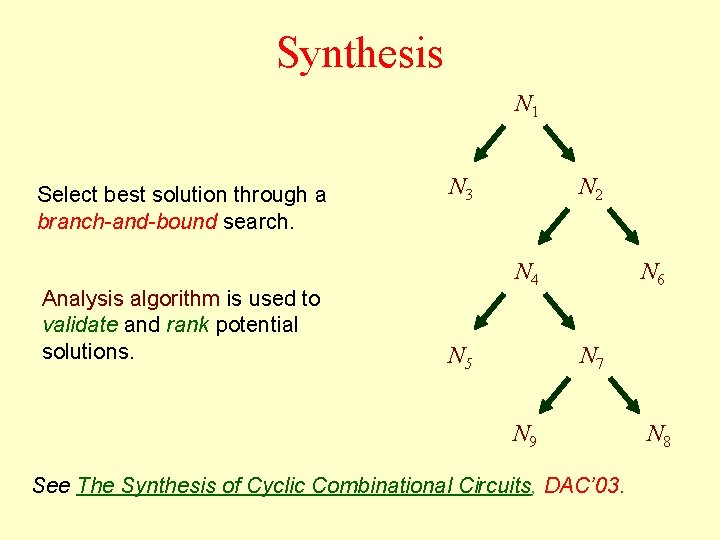 Synthesis

Select best solution through a branch-and-bound search.

Analysis algorithm is used to validate and rank potential solutions.

$N_1$

$N_3$ $N_2$

$N_4$ $N_6$

$N_5$ $N_7$

$N_9$ $N_8$

See The Synthesis of Cyclic Combinational Circuits, DAC'03.